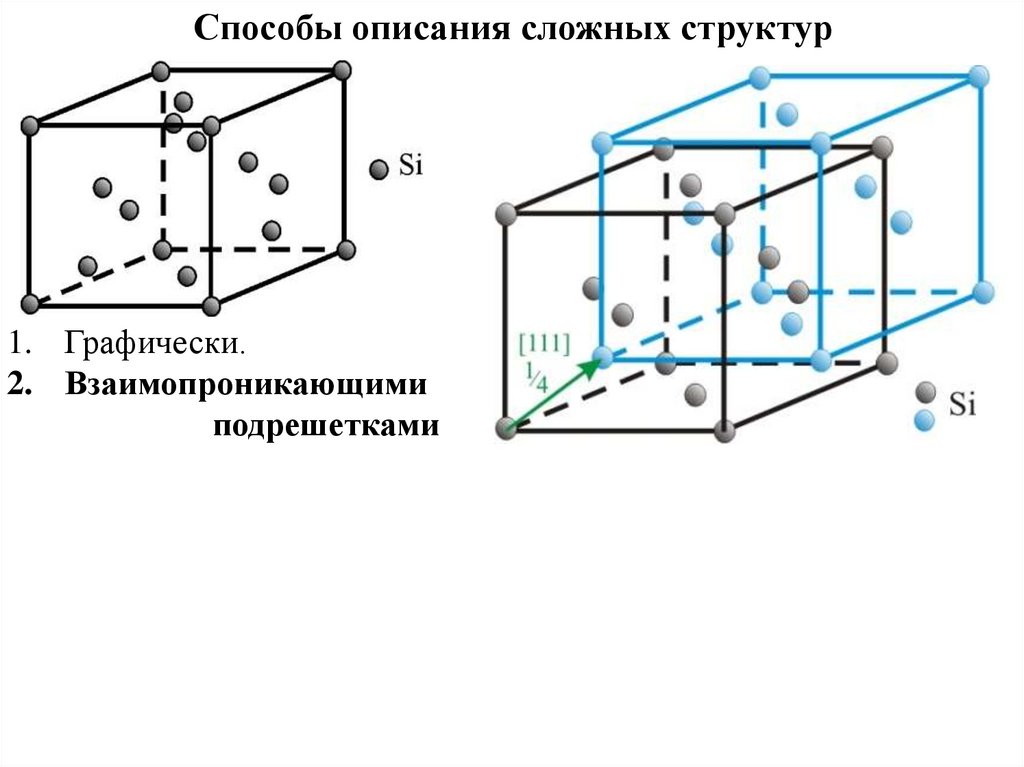 Способы описания сложных структур

Si

1. Графически.
2. Взаимопроникающими подрешетками

[111]
$\frac{1}{4}$

Si